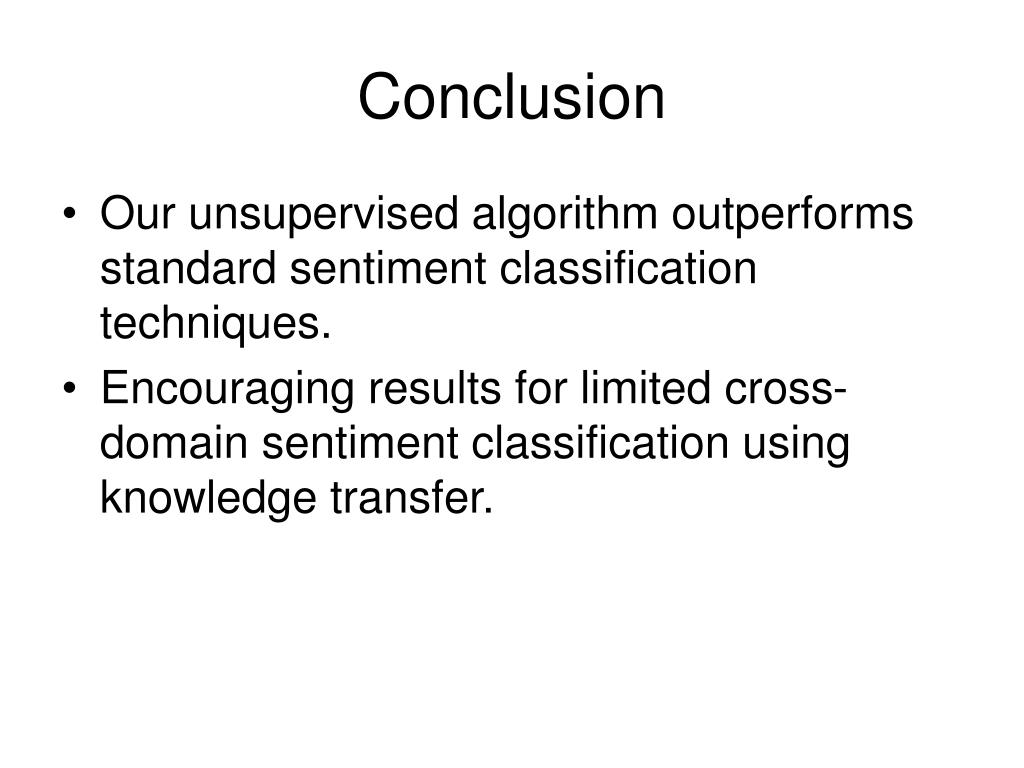 Conclusion

• Our unsupervised algorithm outperforms standard sentiment classification techniques.
• Encouraging results for limited cross-domain sentiment classification using knowledge transfer.